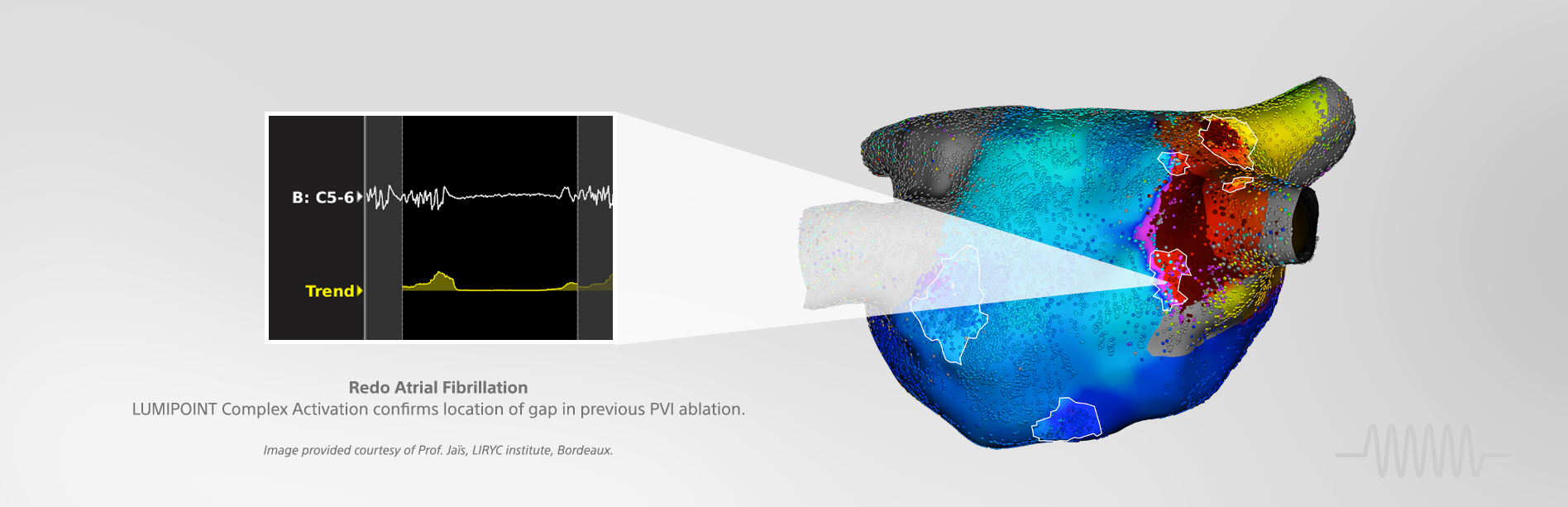 B: C5-6

Trend

Redo Atrial Fibrillation
LUMIPOINT Complex Activation confirms location of gap in previous PVI ablation.

Image provided courtesy of Prof. Jaïs, LIRYC institute, Bordeaux.